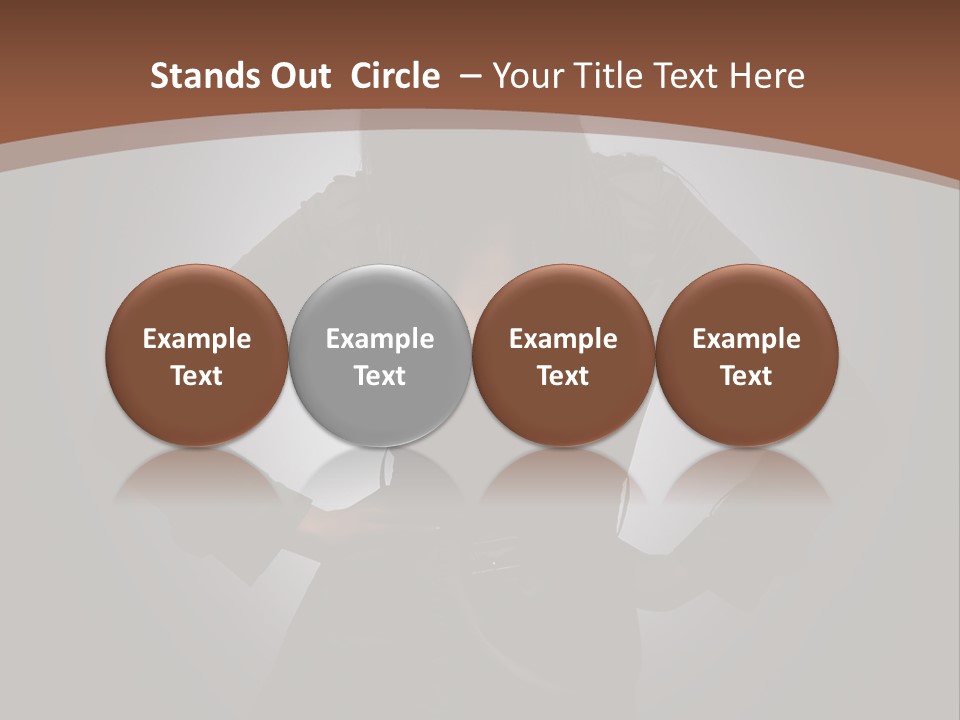 Stands Out Circle – Your Title Text Here

Example Text

Example Text

Example Text

Example Text